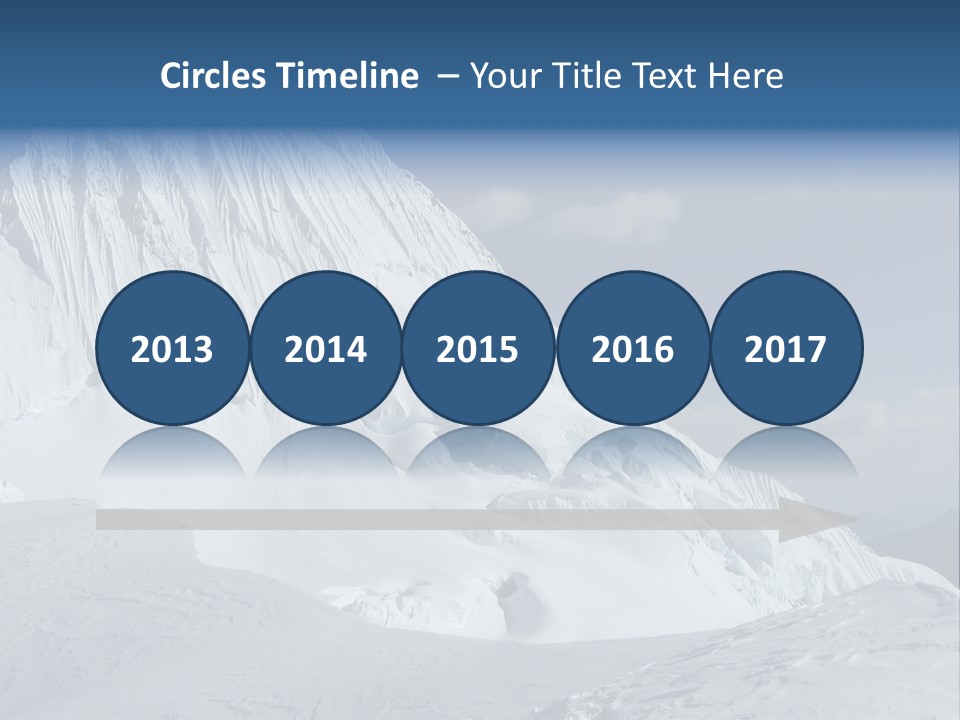 Circles Timeline – Your Title Text Here

2013

2014

2015

2016

2017